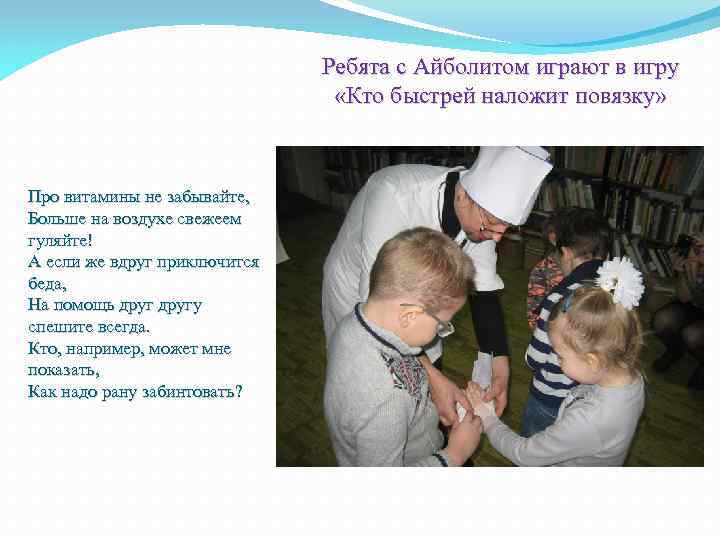 Ребята с Айболитом играют в игру
«Кто быстрей наложит повязку»

Про витамины не забывайте,
Больше на воздухе свежеем гуляйте!
А если же вдруг приключится беда,
На помощь друг другу спешите всегда.
Кто, например, может мне показать,
Как надо рану забинтовать?